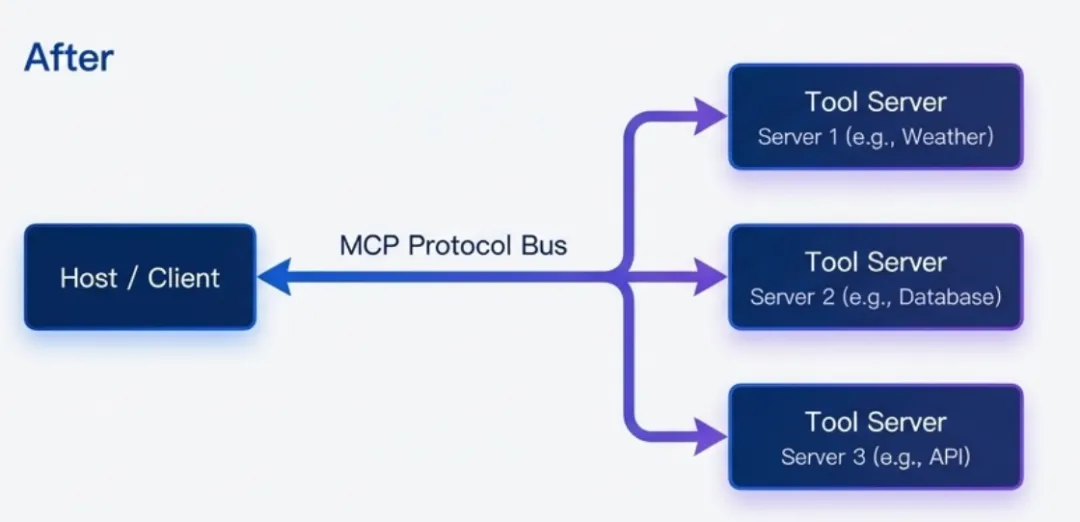 After

Host / Client

MCP Protocol Bus

Tool Server
Server 1 (e.g., Weather)

Tool Server
Server 2 (e.g., Database)

Tool Server
Server 3 (e.g., API)